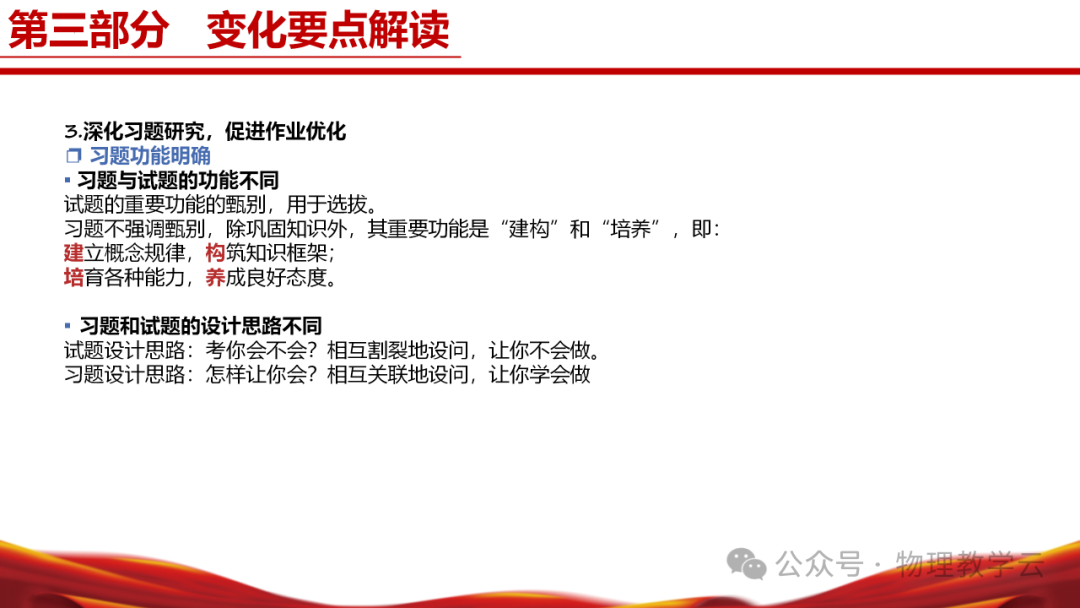 第三部分　变化要点解读

3.深化习题研究，促进作业优化

❒ 习题功能明确

▪ 习题与试题的功能不同

试题的重要功能的甄别，用于选拔。

习题不强调甄别，除巩固知识外，其重要功能是“建构”和“培养”，即：

建立概念规律，构筑知识框架；

培育各种能力，养成良好态度。

▪ 习题和试题的设计思路不同

试题设计思路：考你会不会？相互割裂地设问，让你不会做。

习题设计思路：怎样让你会？相互关联地设问，让你学会做

公众号 · 物理教学云